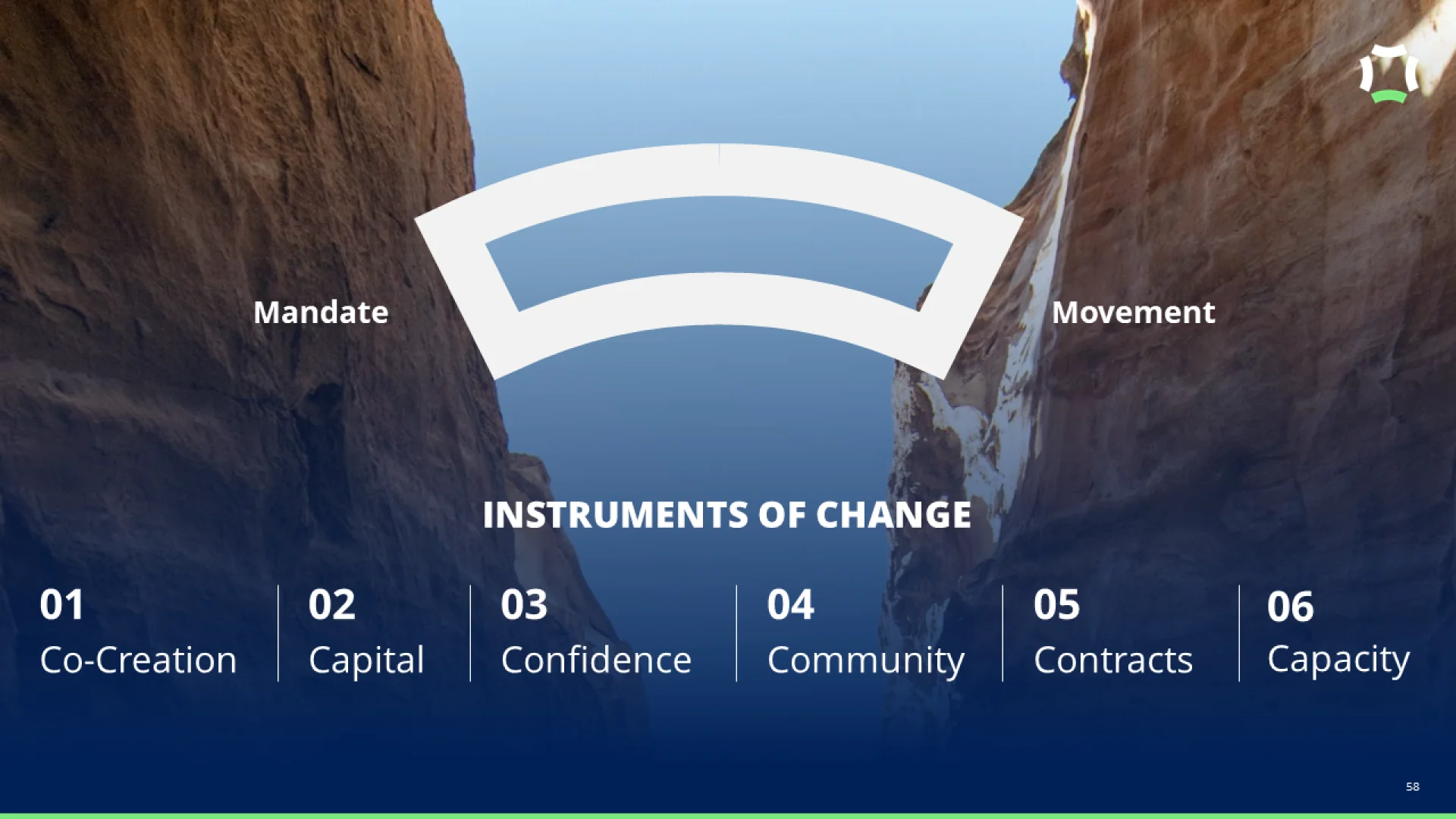 Mandate

Movement

INSTRUMENTS OF CHANGE

01
Co-Creation

02
Capital

03
Confidence

04
Community

05
Contracts

06
Capacity

58